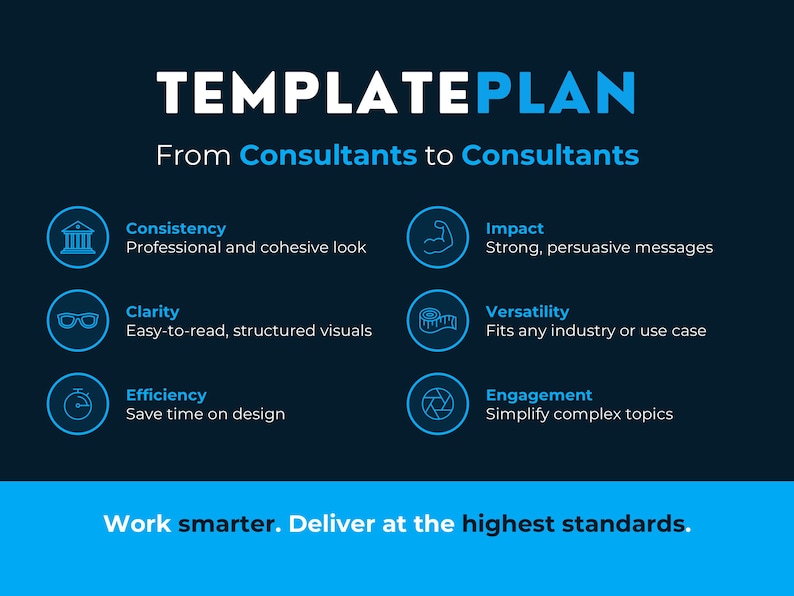 TEMPLATEPLAN

From Consultants to Consultants

Consistency
Professional and cohesive look

Clarity
Easy-to-read, structured visuals

Efficiency
Save time on design

Impact
Strong, persuasive messages

Versatility
Fits any industry or use case

Engagement
Simplify complex topics

Work smarter. Deliver at the highest standards.